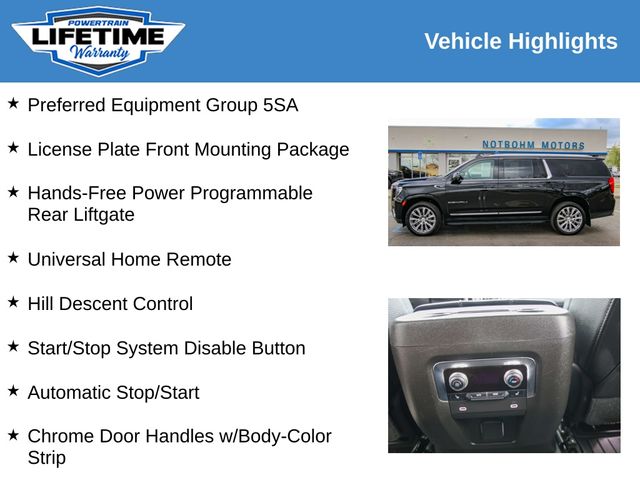 POWERTRAIN
LIFETIME
Warranty

Vehicle Highlights

★ Preferred Equipment Group 5SA

★ License Plate Front Mounting Package

★ Hands-Free Power Programmable Rear Liftgate

★ Universal Home Remote

★ Hill Descent Control

★ Start/Stop System Disable Button

★ Automatic Stop/Start

★ Chrome Door Handles w/Body-Color Strip

NOTBOHM MOTORS